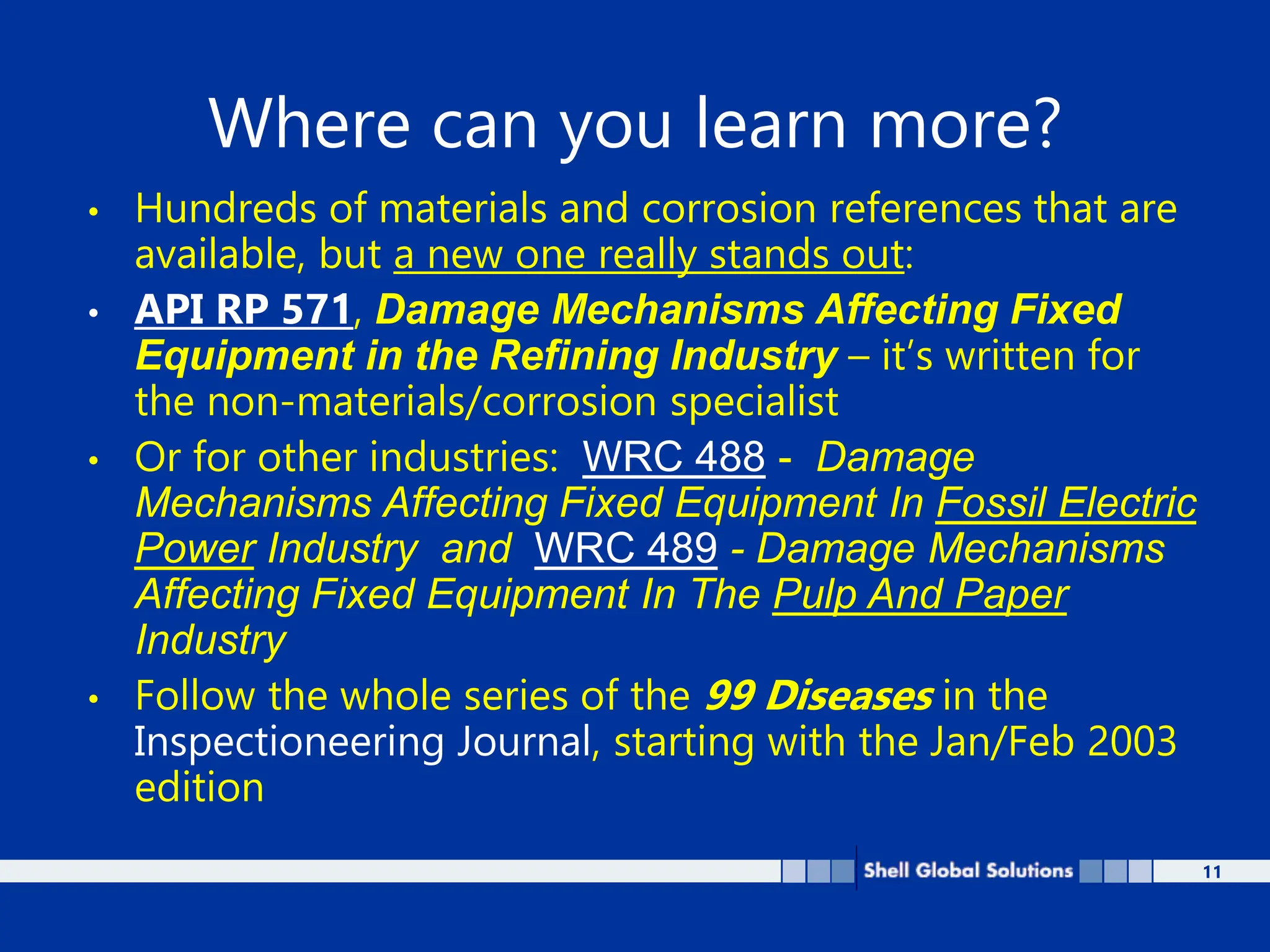 Where can you learn more?

• Hundreds of materials and corrosion references that are available, but a new one really stands out:

• API RP 571, Damage Mechanisms Affecting Fixed Equipment in the Refining Industry – it's written for the non-materials/corrosion specialist

• Or for other industries: WRC 488 - Damage Mechanisms Affecting Fixed Equipment In Fossil Electric Power Industry and WRC 489 - Damage Mechanisms Affecting Fixed Equipment In The Pulp And Paper Industry

• Follow the whole series of the 99 Diseases in the Inspectioneering Journal, starting with the Jan/Feb 2003 edition

Shell Global Solutions 11